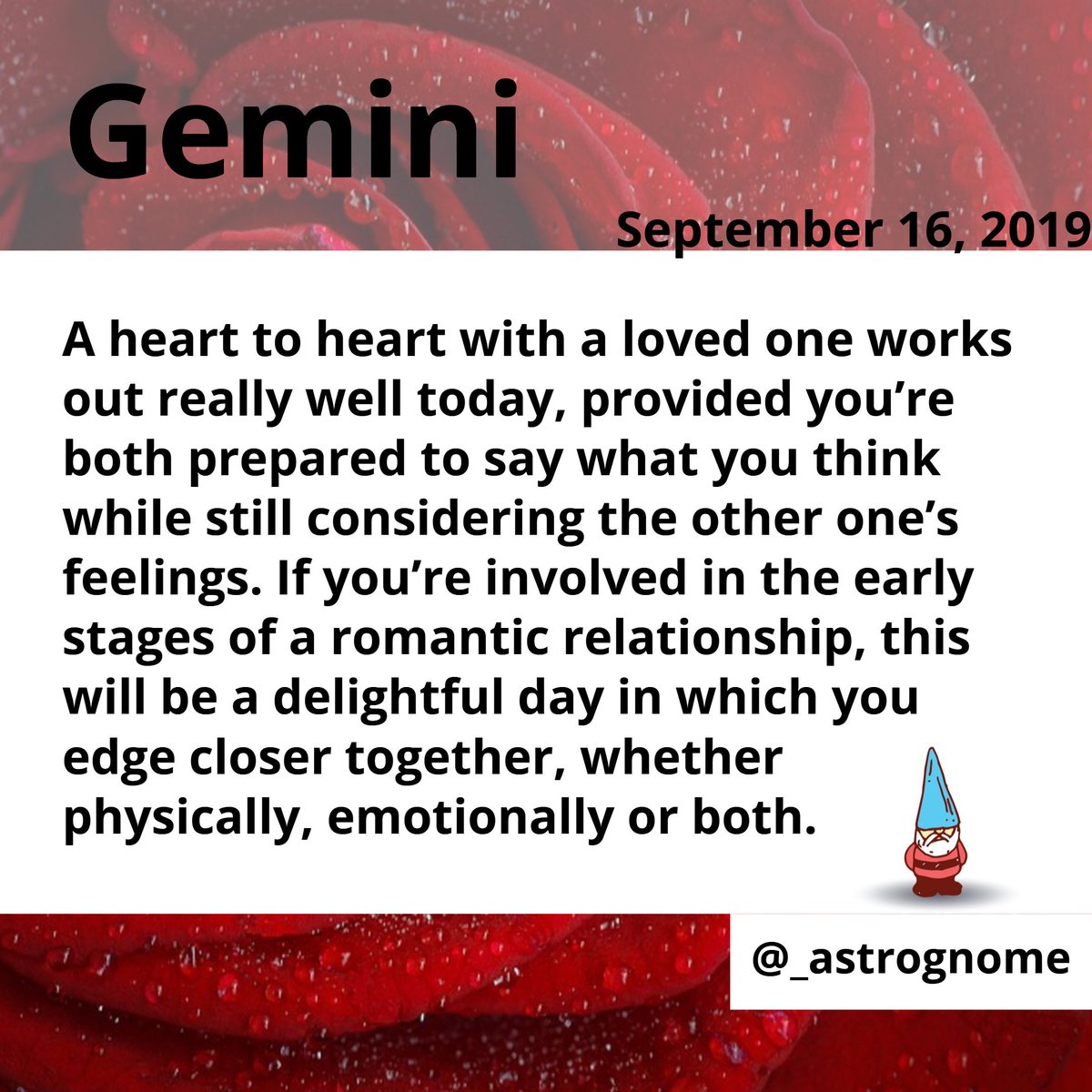 Gemini

September 16, 2019

A heart to heart with a loved one works out really well today, provided you’re both prepared to say what you think while still considering the other one’s feelings. If you’re involved in the early stages of a romantic relationship, this will be a delightful day in which you edge closer together, whether physically, emotionally or both.

@_astrognome